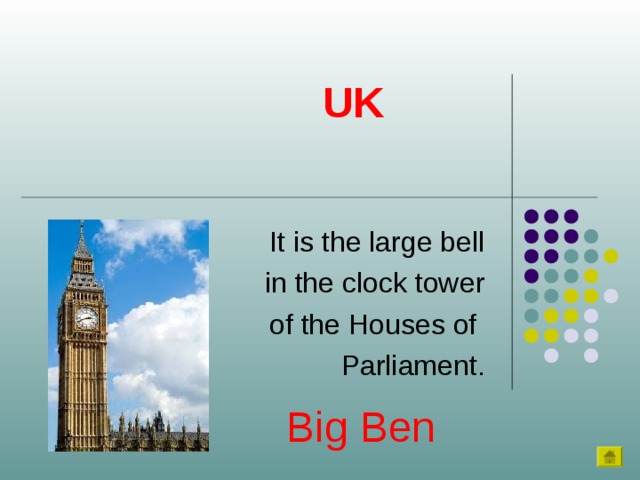 UK

It is the large bell in the clock tower of the Houses of Parliament.

Big Ben